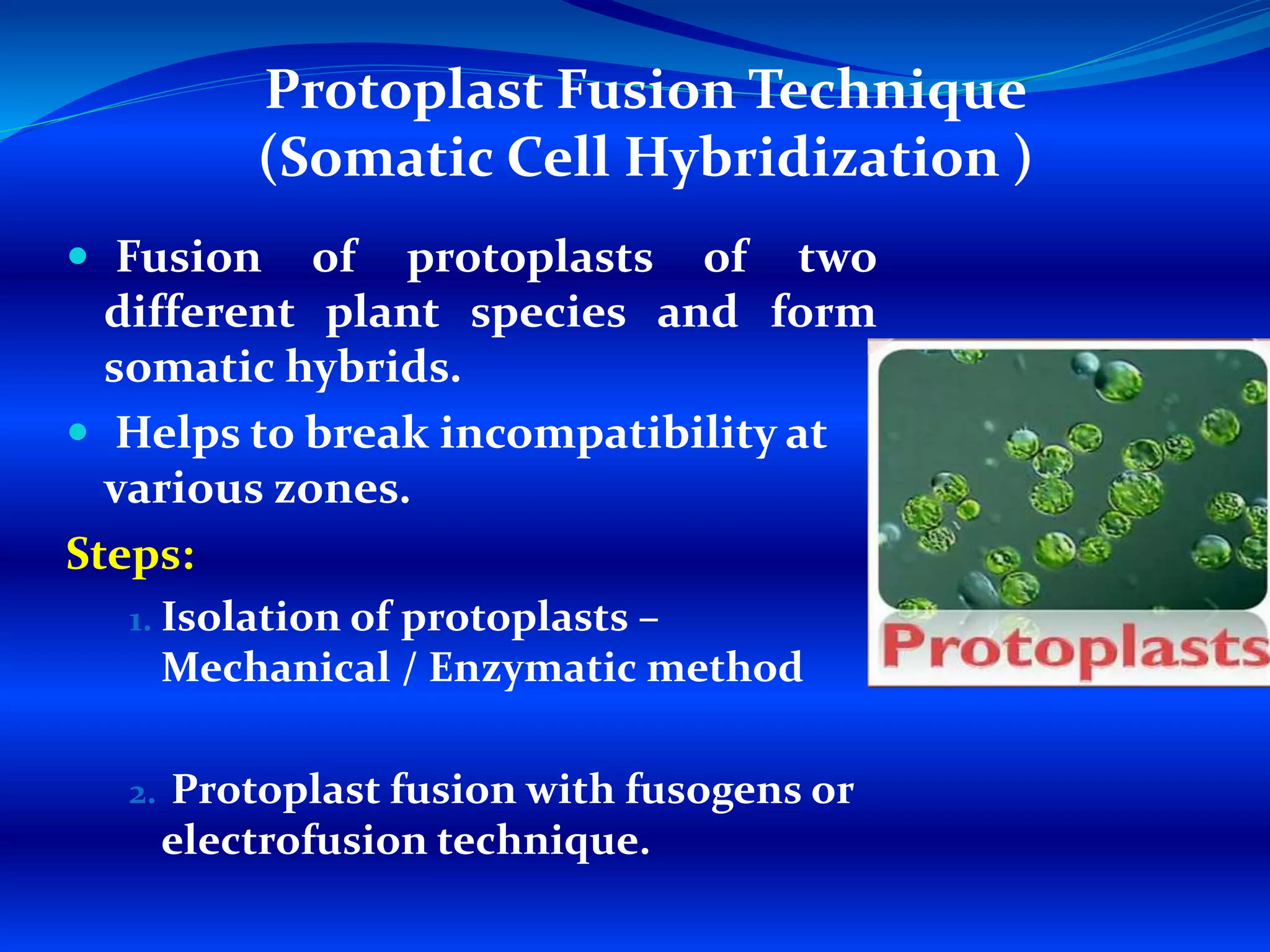 Protoplast Fusion Technique
(Somatic Cell Hybridization )

• Fusion of protoplasts of two different plant species and form somatic hybrids.
• Helps to break incompatibility at various zones.

Steps:

1. Isolation of protoplasts – Mechanical / Enzymatic method

2. Protoplast fusion with fusogens or electrofusion technique.

Protoplasts